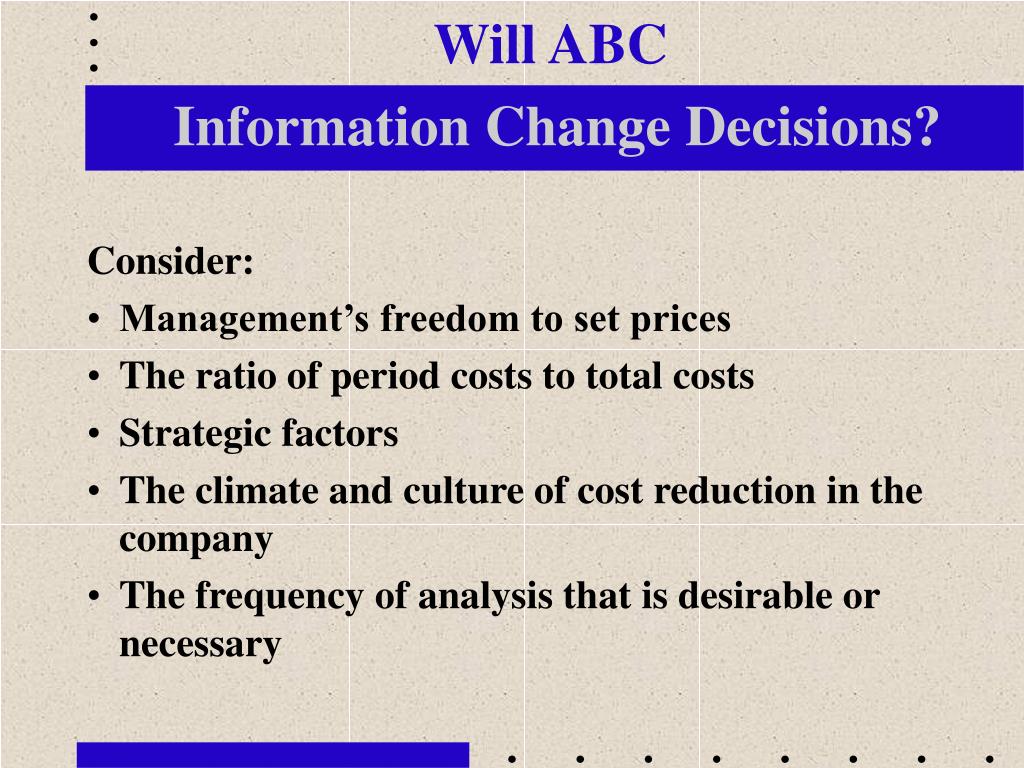 Will ABC
Information Change Decisions?

Consider:
• Management's freedom to set prices
• The ratio of period costs to total costs
• Strategic factors
• The climate and culture of cost reduction in the company
• The frequency of analysis that is desirable or necessary